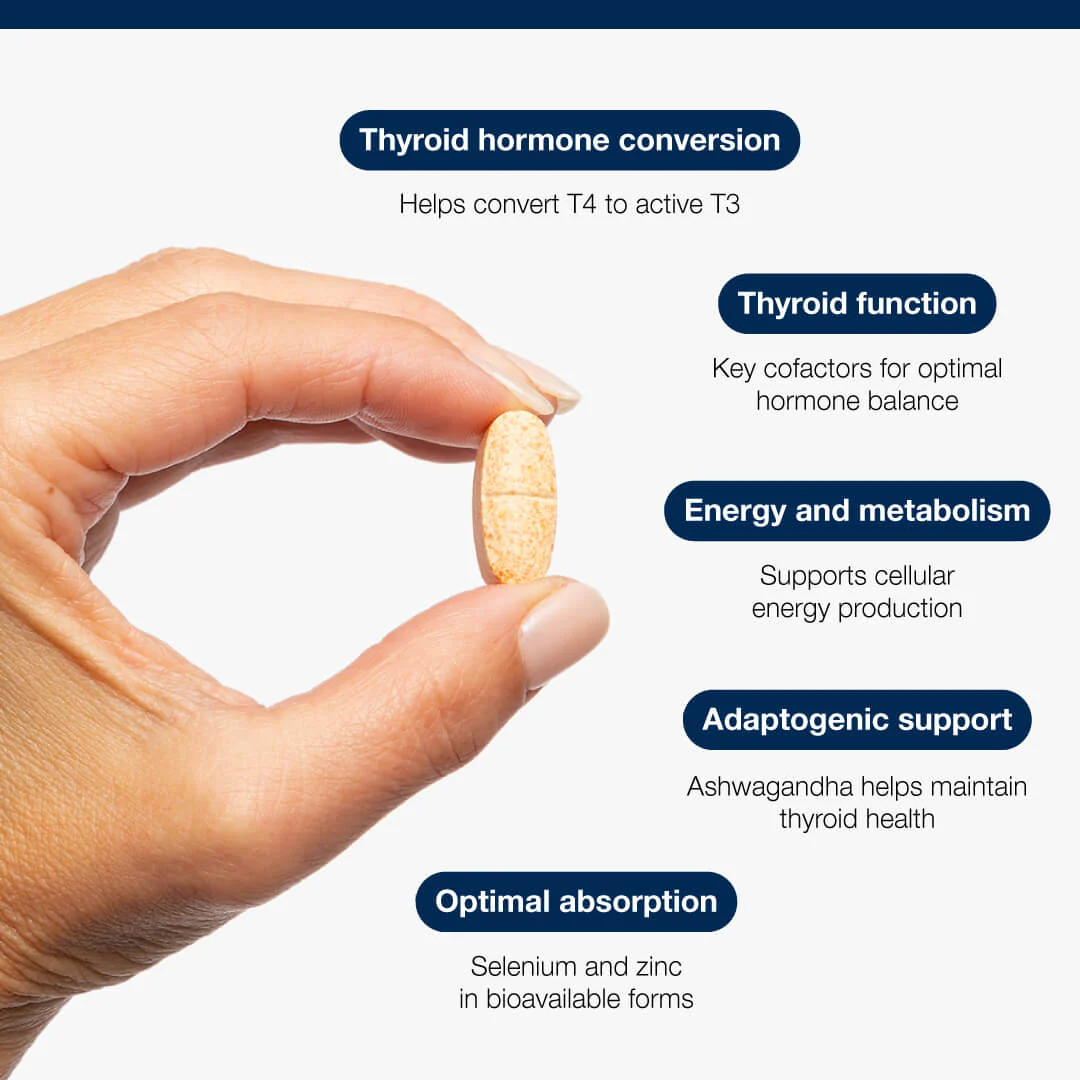 Thyroid hormone conversion

Helps convert T4 to active T3

Thyroid function

Key cofactors for optimal hormone balance

Energy and metabolism

Supports cellular energy production

Adaptogenic support

Ashwagandha helps maintain thyroid health

Optimal absorption

Selenium and zinc in bioavailable forms